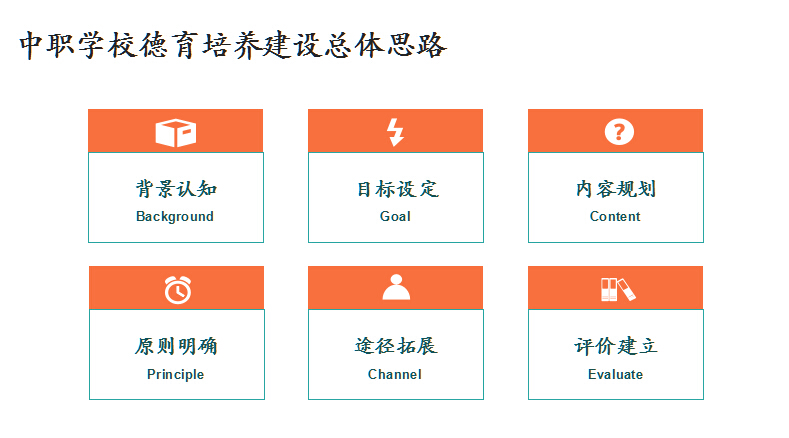 中职学校德育培养建设总体思路

背景认知
Background

目标设定
Goal

内容规划
Content

原则明确
Principle

途径拓展
Channel

评价建立
Evaluate